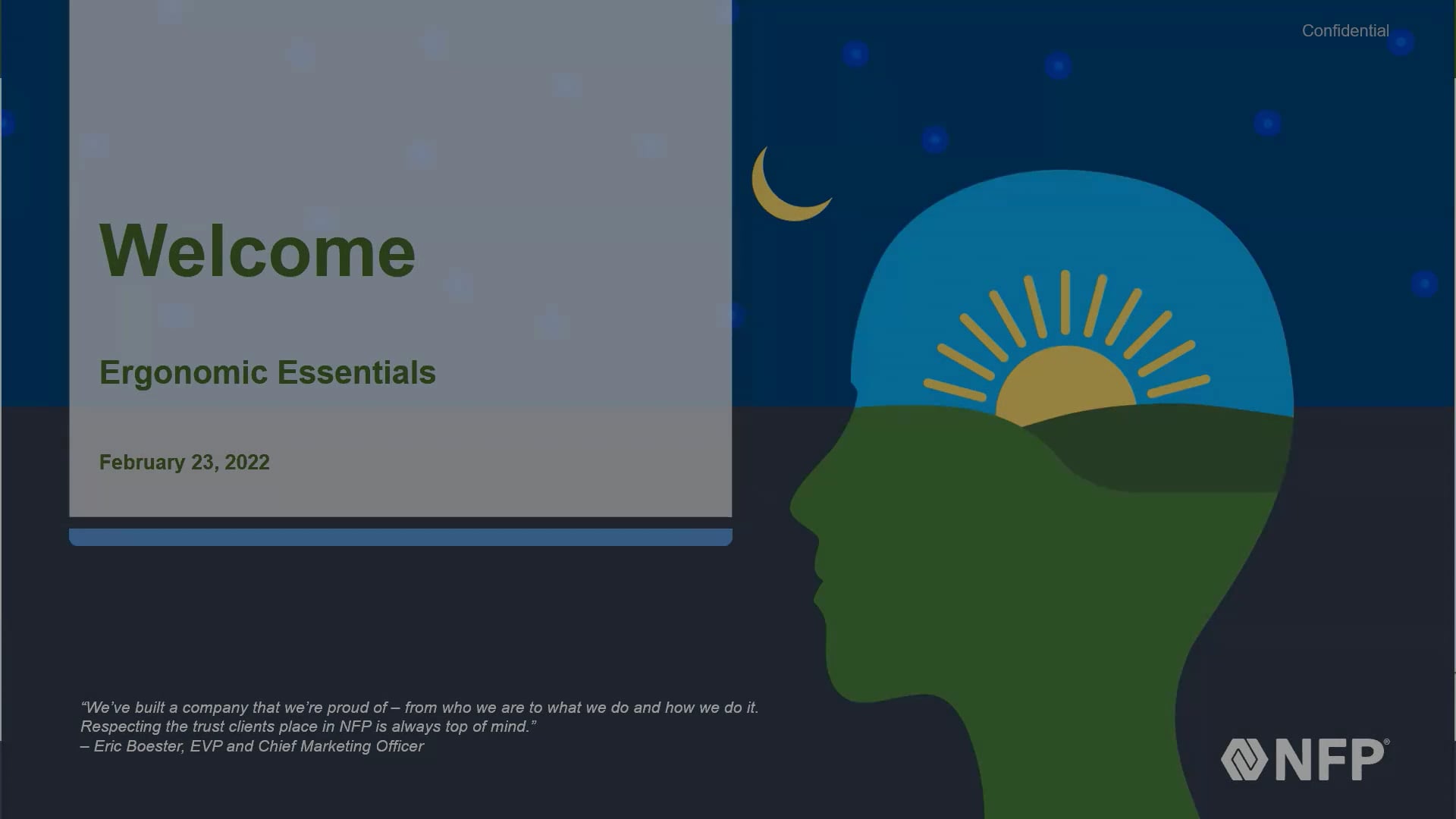 Confidential

Welcome

Ergonomic Essentials

February 23, 2022

“We’ve built a company that we’re proud of – from who we are to what we do and how we do it. Respecting the trust clients place in NFP is always top of mind.”
– Eric Boester, EVP and Chief Marketing Officer

NFP®